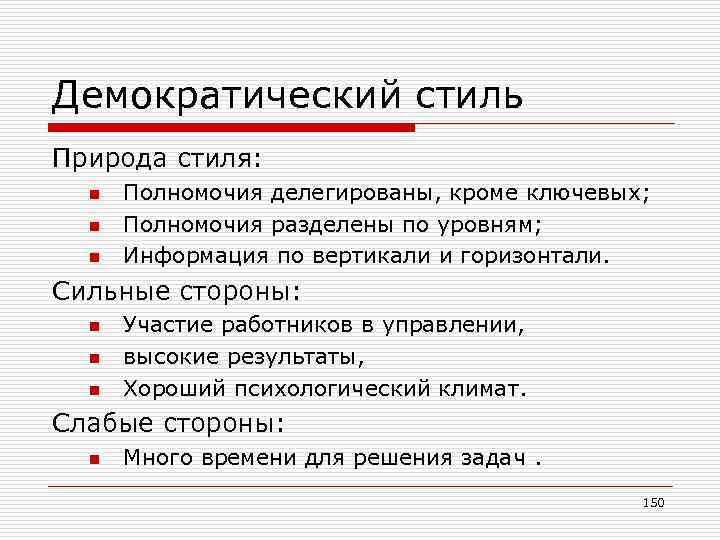 Демократический стиль

Природа стиля:
- Полномочия делегированы, кроме ключевых;
- Полномочия разделены по уровням;
- Информация по вертикали и горизонтали.

Сильные стороны:
- Участие работников в управлении,
- высокие результаты,
- Хороший психологический климат.

Слабые стороны:
- Много времени для решения задач .

150